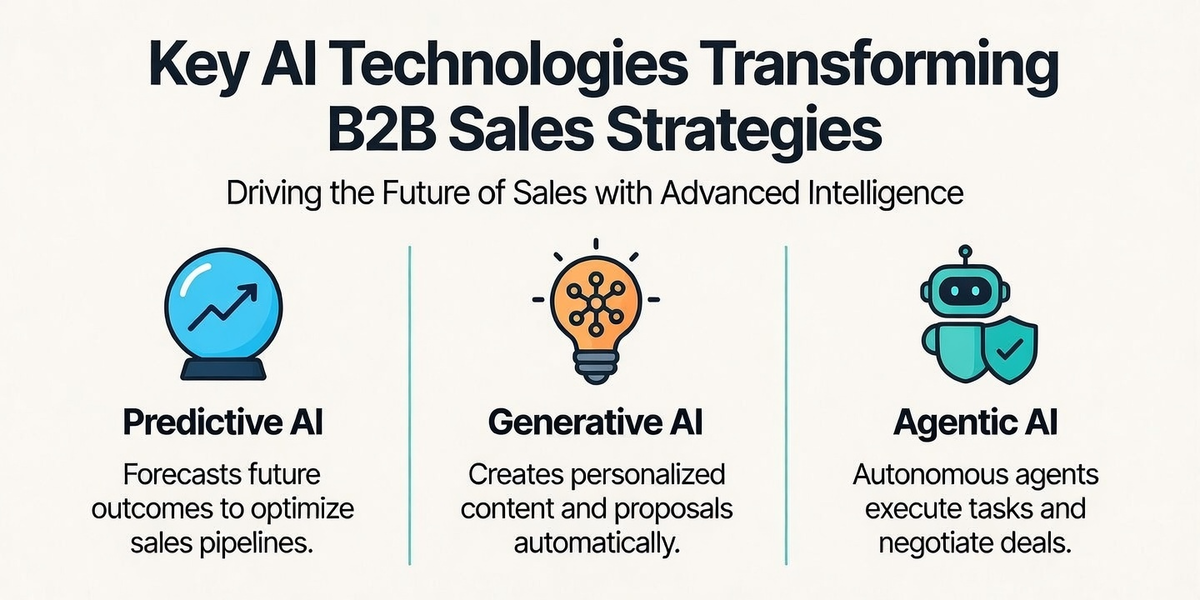 Key AI Technologies Transforming B2B Sales Strategies

Driving the Future of Sales with Advanced Intelligence

Predictive AI

Forecasts future outcomes to optimize sales pipelines.

Generative AI

Creates personalized content and proposals automatically.

Agentic AI

Autonomous agents execute tasks and negotiate deals.